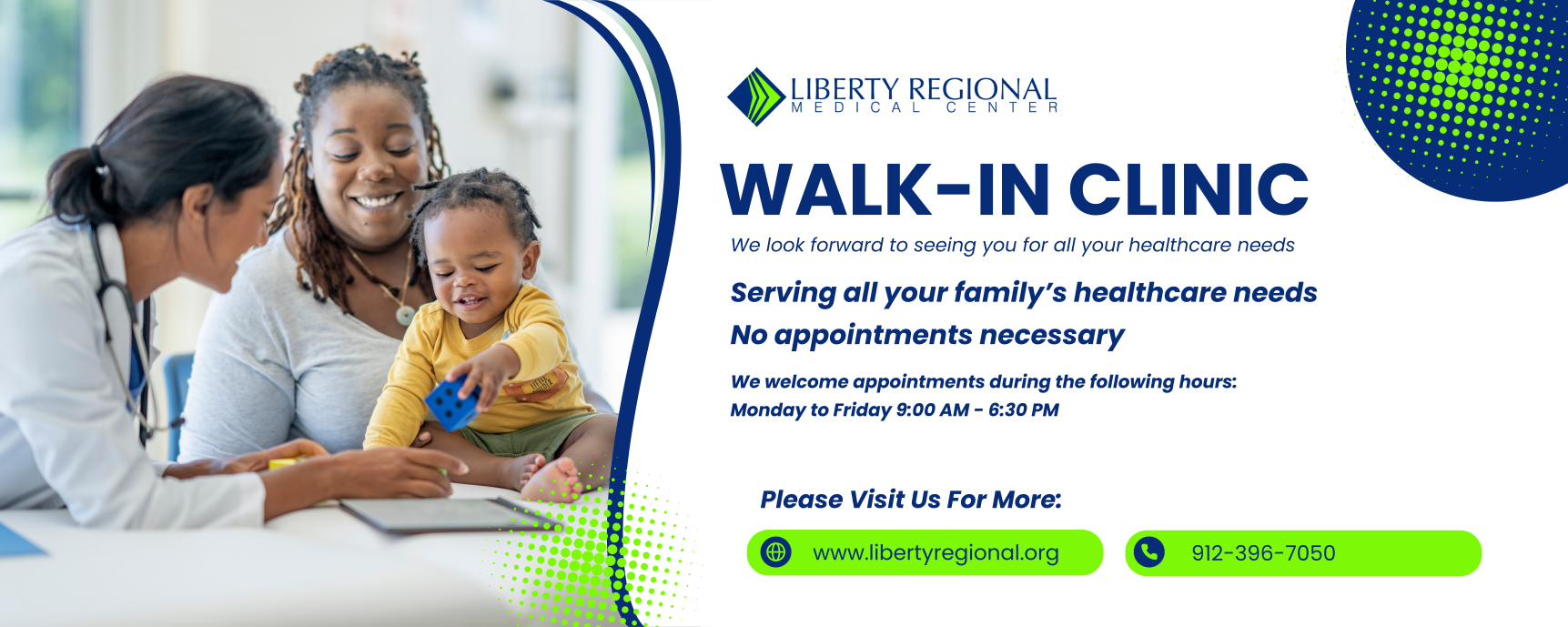 LIBERTY REGIONAL
MEDICAL CENTER

WALK-IN CLINIC

We look forward to seeing you for all your healthcare needs

Serving all your family's healthcare needs
No appointments necessary

We welcome appointments during the following hours:
Monday to Friday 9:00 AM - 6:30 PM

Please Visit Us For More:

www.libertyregional.org

912-396-7050